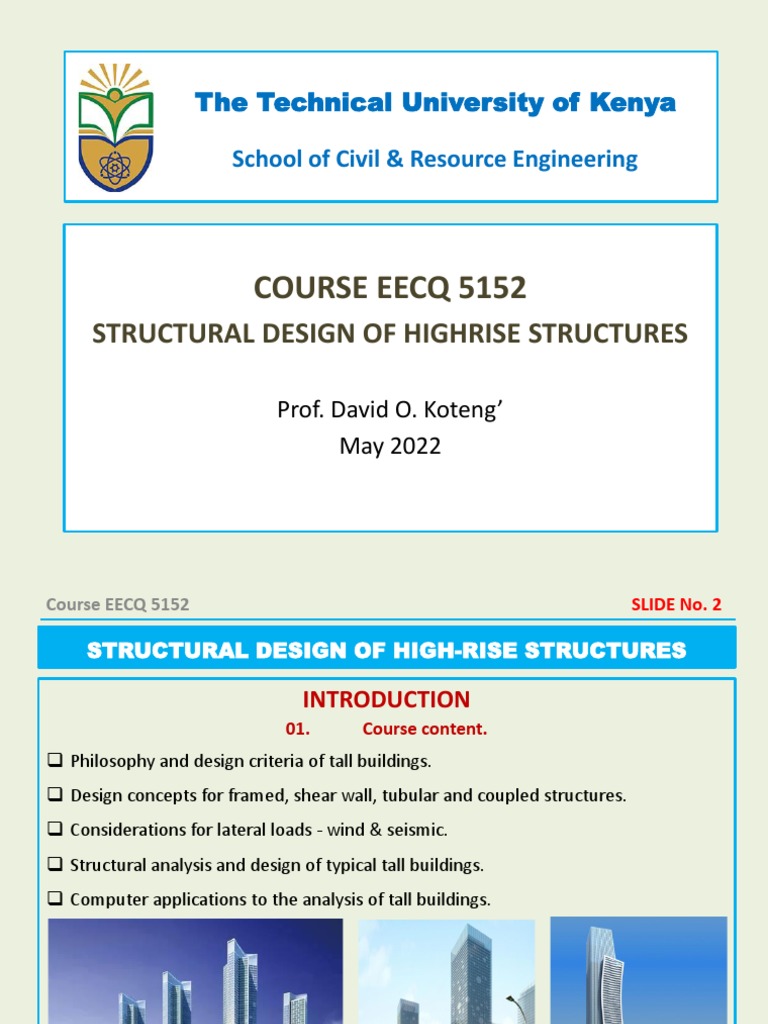 The Technical University of Kenya

School of Civil & Resource Engineering

COURSE EECQ 5152

STRUCTURAL DESIGN OF HIGHRISE STRUCTURES

Prof. David O. Koteng'
May 2022

Course EECQ 5152

SLIDE No. 2

STRUCTURAL DESIGN OF HIGH-RISE STRUCTURES

INTRODUCTION

01. Course content.

❑ Philosophy and design criteria of tall buildings.

❑ Design concepts for framed, shear wall, tubular and coupled structures.

❑ Considerations for lateral loads - wind & seismic.

❑ Structural analysis and design of typical tall buildings.

❑ Computer applications to the analysis of tall buildings.